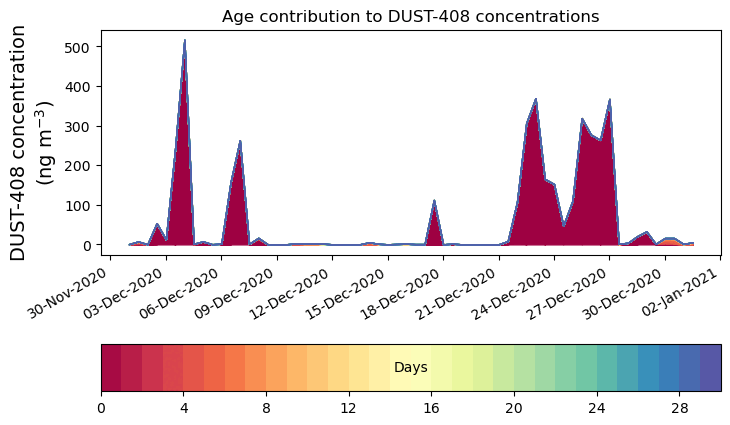 Age contribution to DUST-408 concentrations

DUST-408 concentration (ng m$^{-3}$)

500
400
300
200
100
0

30-Nov-2020
03-Dec-2020
06-Dec-2020
09-Dec-2020
12-Dec-2020
15-Dec-2020
18-Dec-2020
21-Dec-2020
24-Dec-2020
27-Dec-2020
30-Dec-2020
02-Jan-2021

Days

0
4
8
12
16
20
24
28